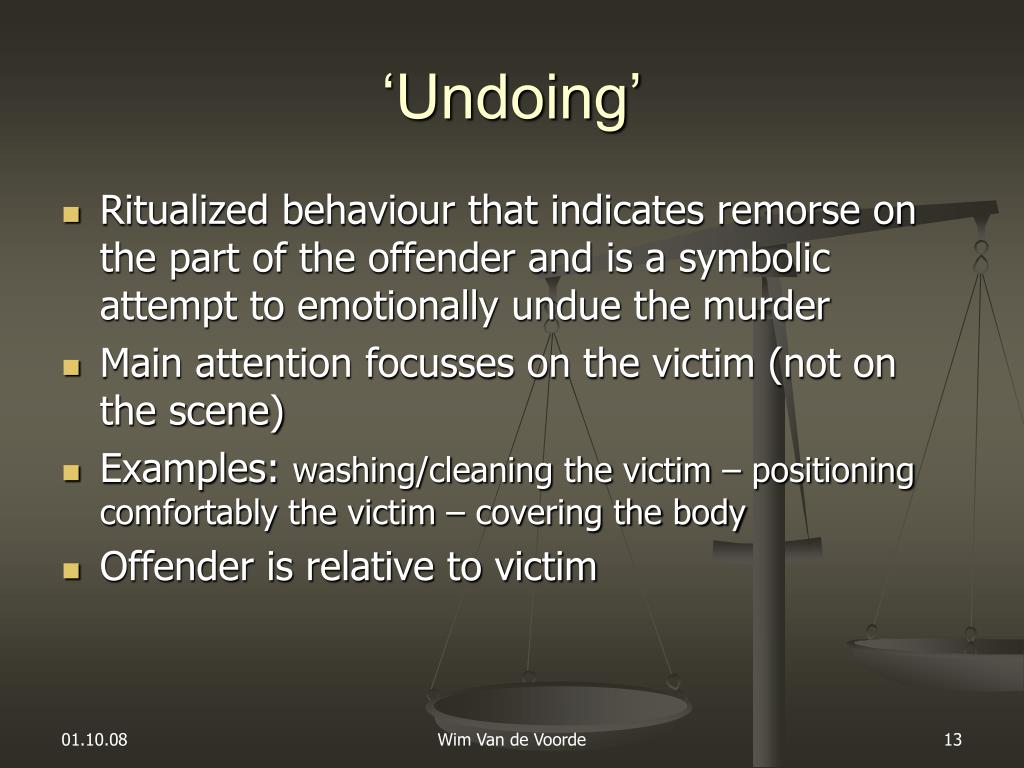 ‘Undoing’

- Ritualized behaviour that indicates remorse on the part of the offender and is a symbolic attempt to emotionally undue the murder
- Main attention focusses on the victim (not on the scene)
- Examples: washing/cleaning the victim – positioning comfortably the victim – covering the body
- Offender is relative to victim

01.10.08

Wim Van de Voorde

13